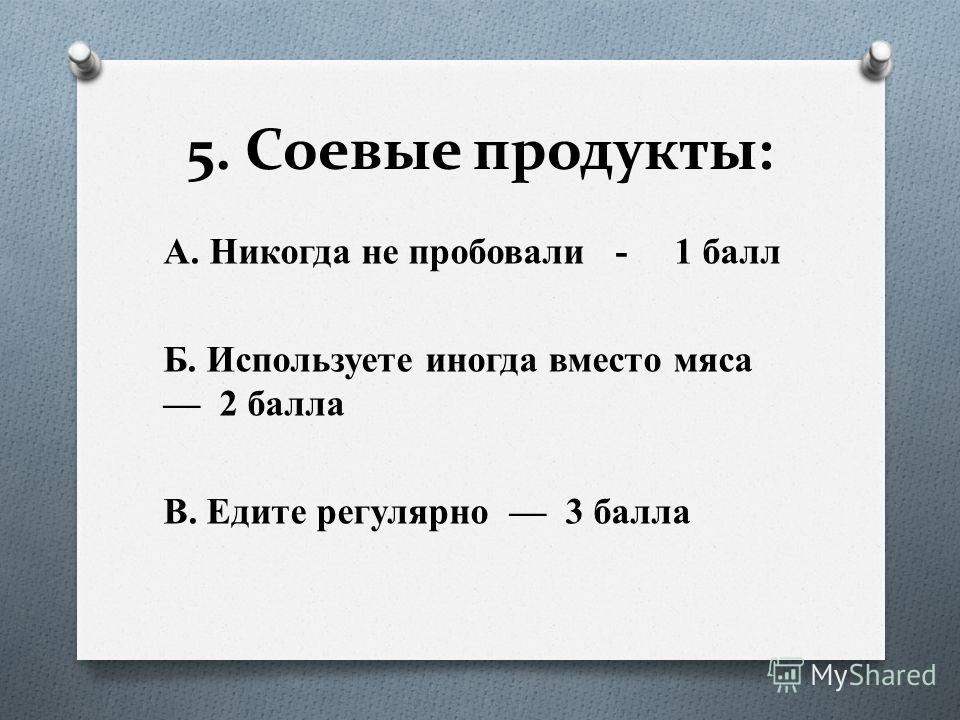 5. Соевые продукты:

А. Никогда не пробовали - 1 балл

Б. Используете иногда вместо мяса — 2 балла

В. Едите регулярно — 3 балла

MyShared